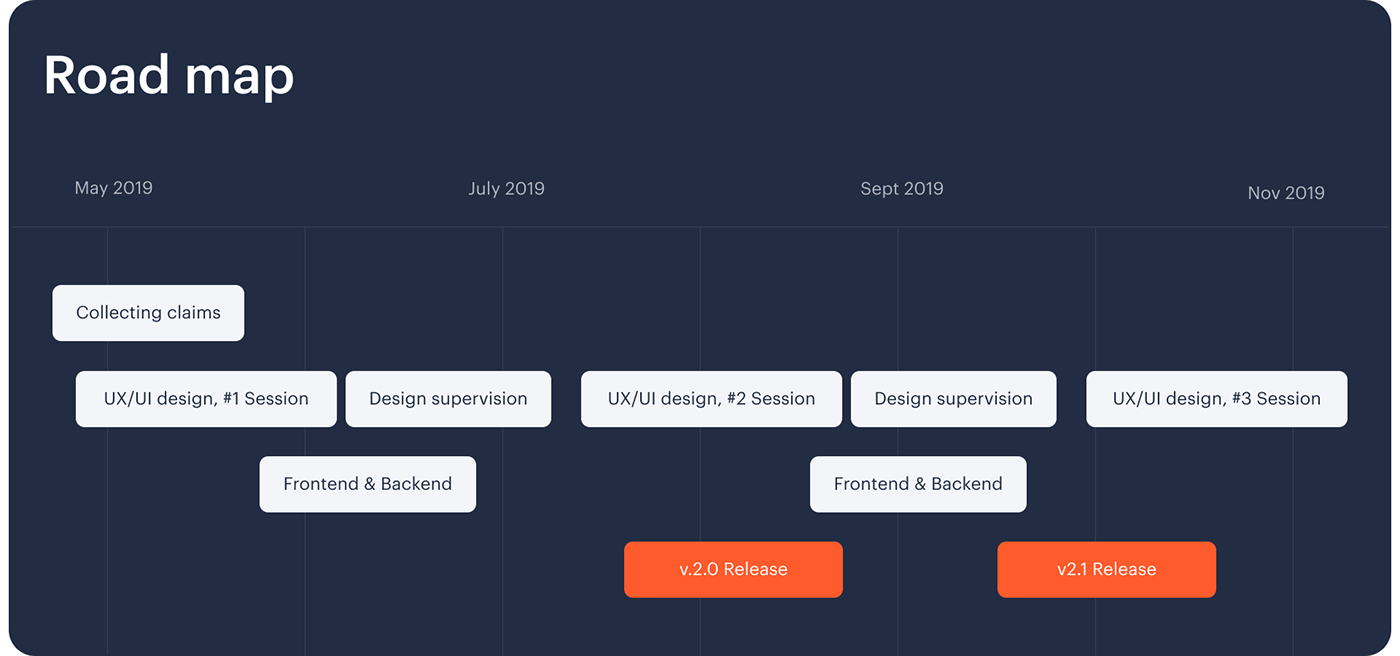 Road map

May 2019
July 2019
Sept 2019
Nov 2019

Collecting claims

UX/UI design, #1 Session
Design supervision
UX/UI design, #2 Session
Design supervision
UX/UI design, #3 Session

Frontend & Backend
Frontend & Backend

v.2.0 Release
v2.1 Release